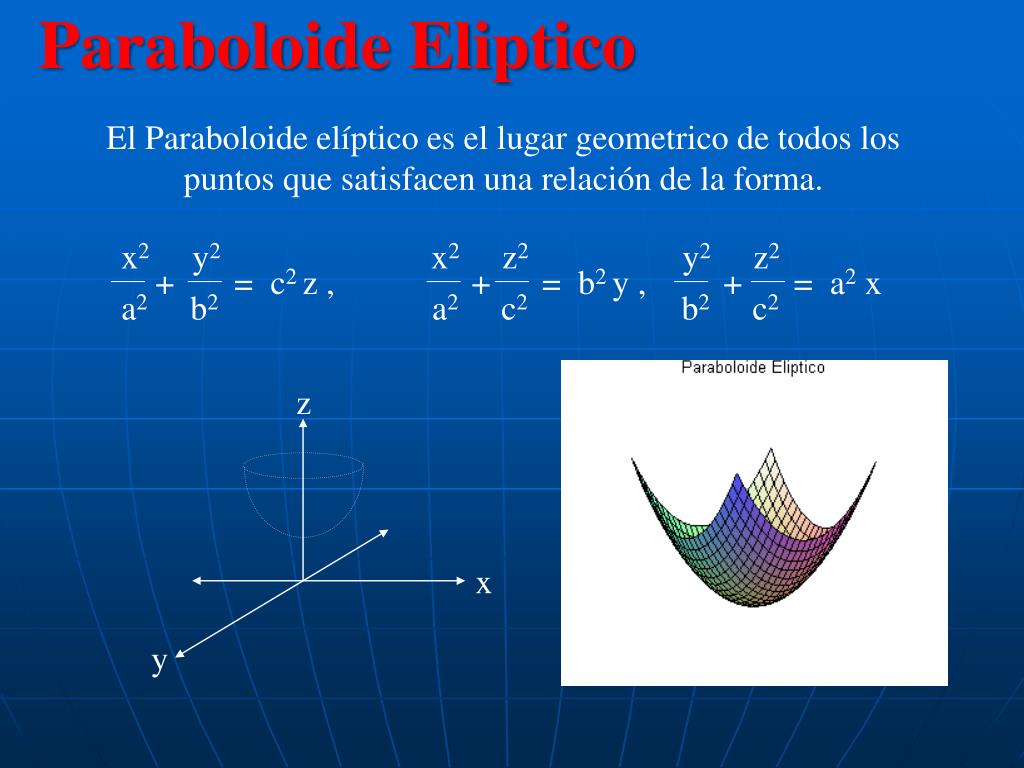 Paraboloide Eliptico

El Paraboloide elíptico es el lugar geometrico de todos los puntos que satisfacen una relación de la forma.

$\frac{x^2}{a^2} + \frac{y^2}{b^2} = c^2 z$ , $\frac{x^2}{a^2} + \frac{z^2}{c^2} = b^2 y$ , $\frac{y^2}{b^2} + \frac{z^2}{c^2} = a^2 x$

z
x
y

Paraboloide Eliptico